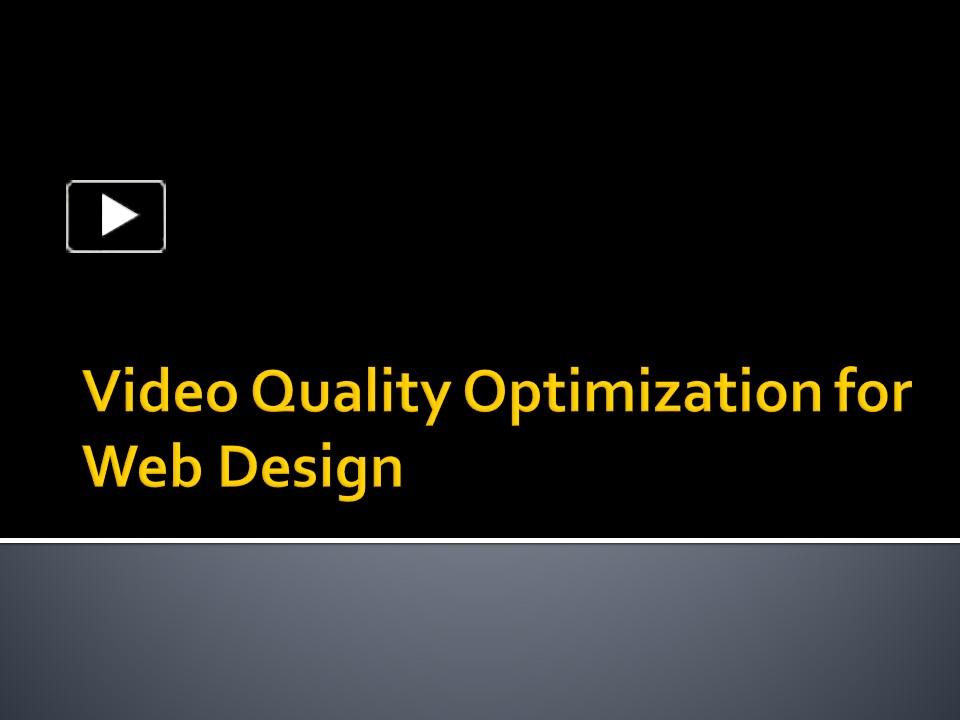 Video Quality Optimization for Web Design